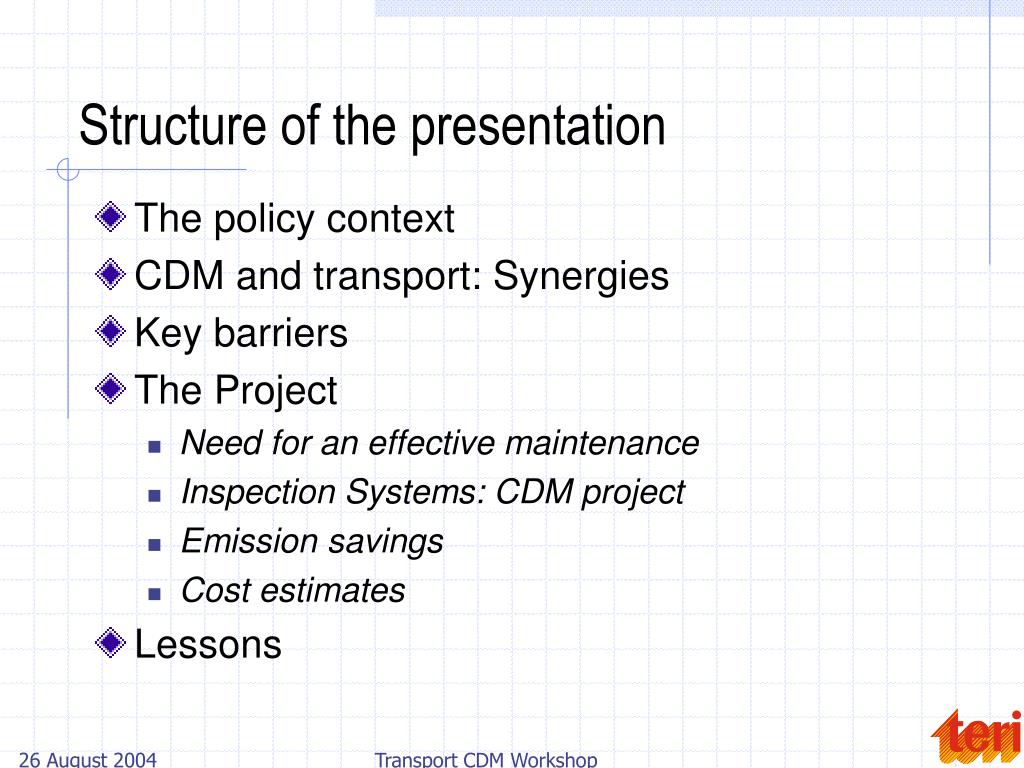 Structure of the presentation

The policy context

CDM and transport: Synergies

Key barriers

The Project

Need for an effective maintenance

Inspection Systems: CDM project

Emission savings

Cost estimates

Lessons

26 August 2004

Transport CDM Workshop

teri